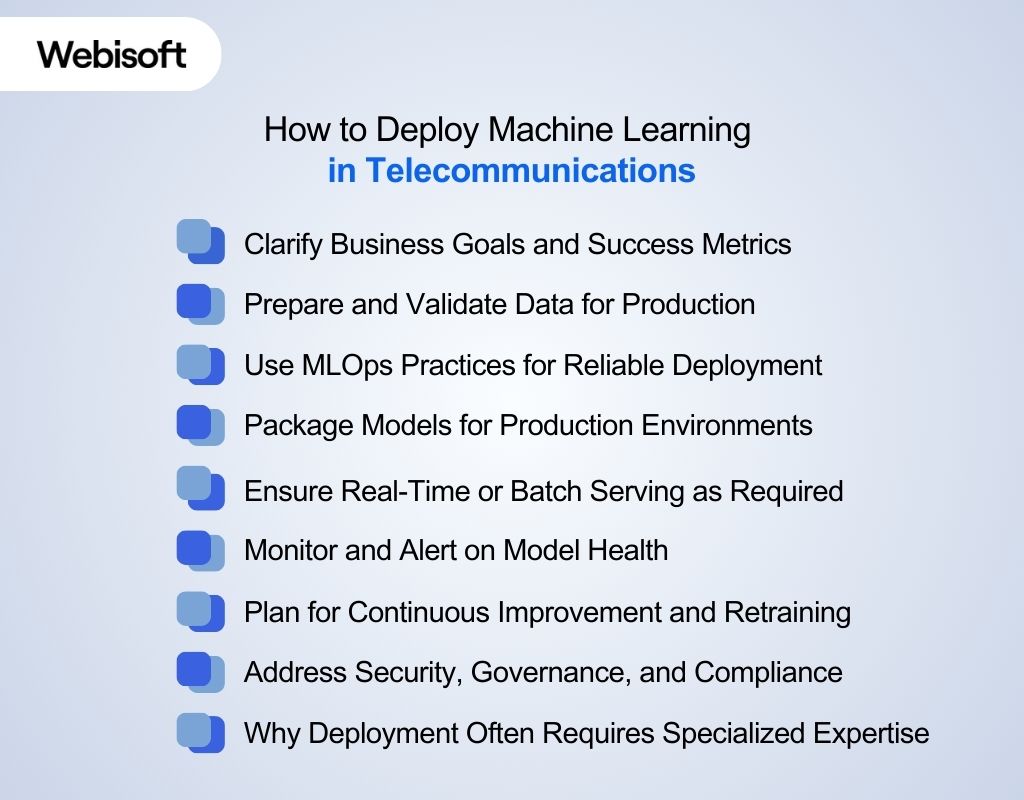 Webisoft

How to Deploy Machine Learning
in Telecommunications

Clarify Business Goals and Success Metrics

Prepare and Validate Data for Production

Use MLOps Practices for Reliable Deployment

Package Models for Production Environments

Ensure Real-Time or Batch Serving as Required

Monitor and Alert on Model Health

Plan for Continuous Improvement and Retraining

Address Security, Governance, and Compliance

Why Deployment Often Requires Specialized Expertise